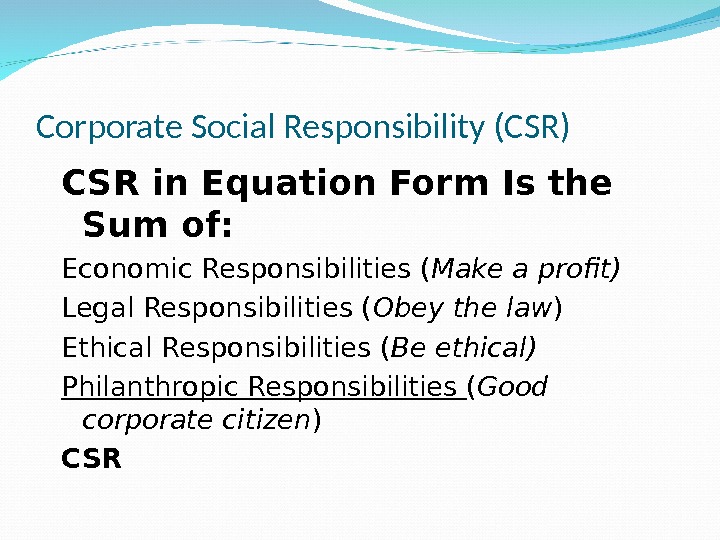 Corporate Social Responsibility (CSR)

CSR in Equation Form Is the Sum of:

Economic Responsibilities (Make a profit)

Legal Responsibilities (Obey the law)

Ethical Responsibilities (Be ethical)

Philanthropic Responsibilities (Good corporate citizen)

CSR